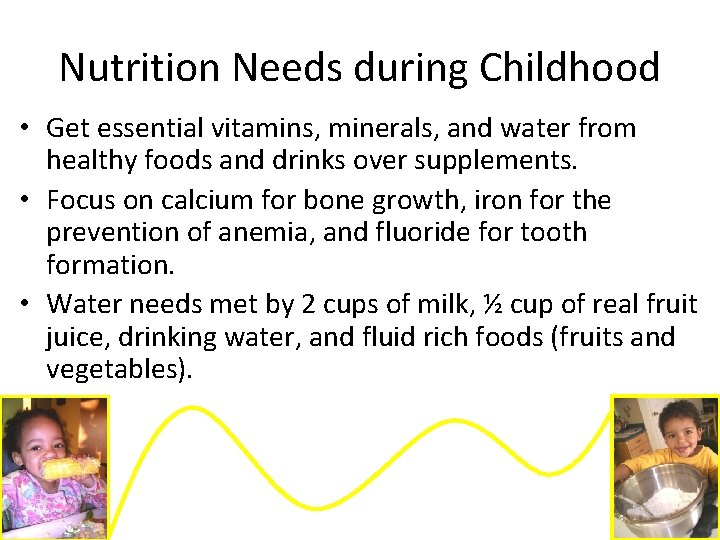 Nutrition Needs during Childhood

• Get essential vitamins, minerals, and water from healthy foods and drinks over supplements.
• Focus on calcium for bone growth, iron for the prevention of anemia, and fluoride for tooth formation.
• Water needs met by 2 cups of milk, ½ cup of real fruit juice, drinking water, and fluid rich foods (fruits and vegetables).